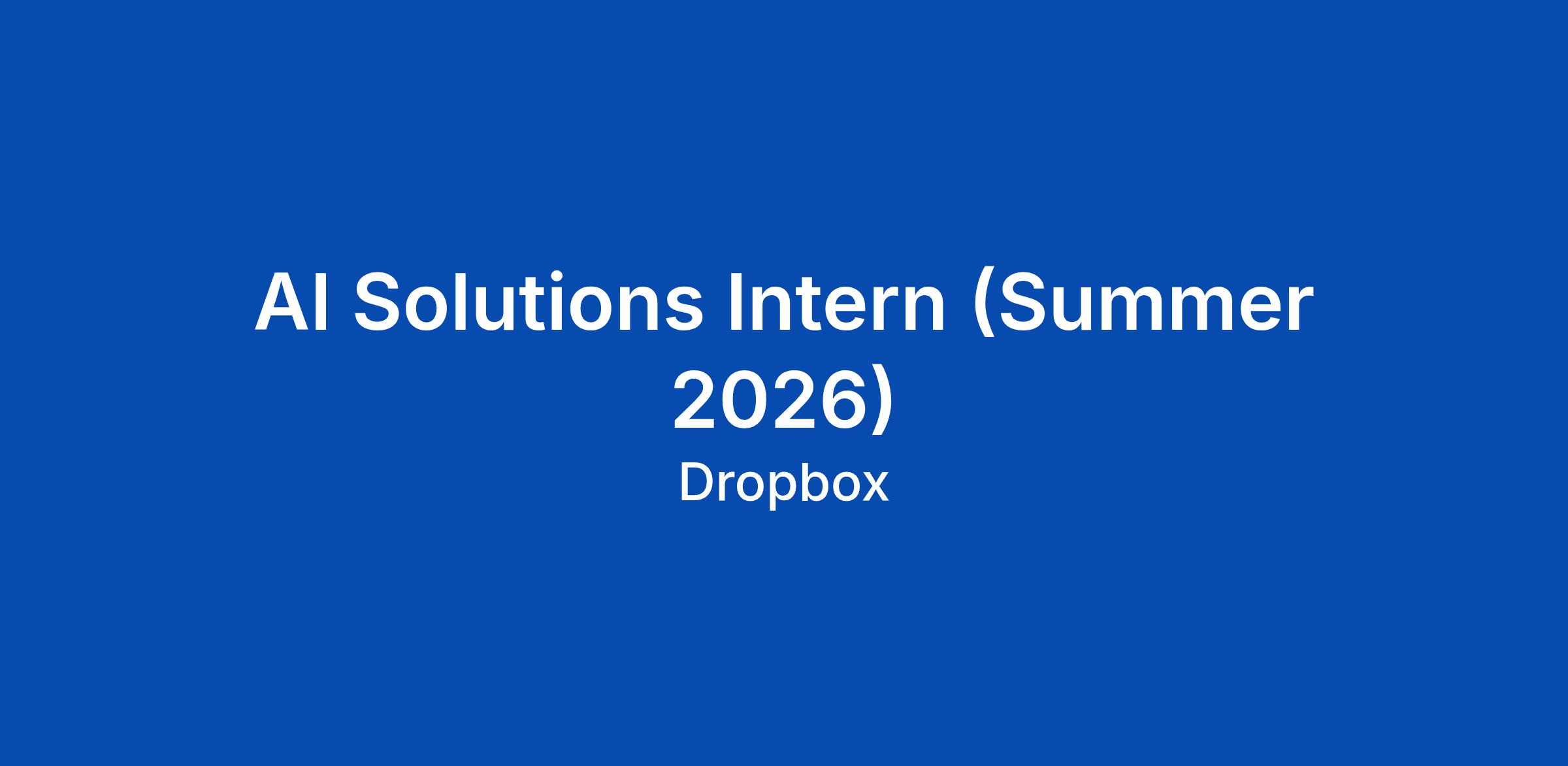 AI Solutions Intern (Summer 2026)

Dropbox